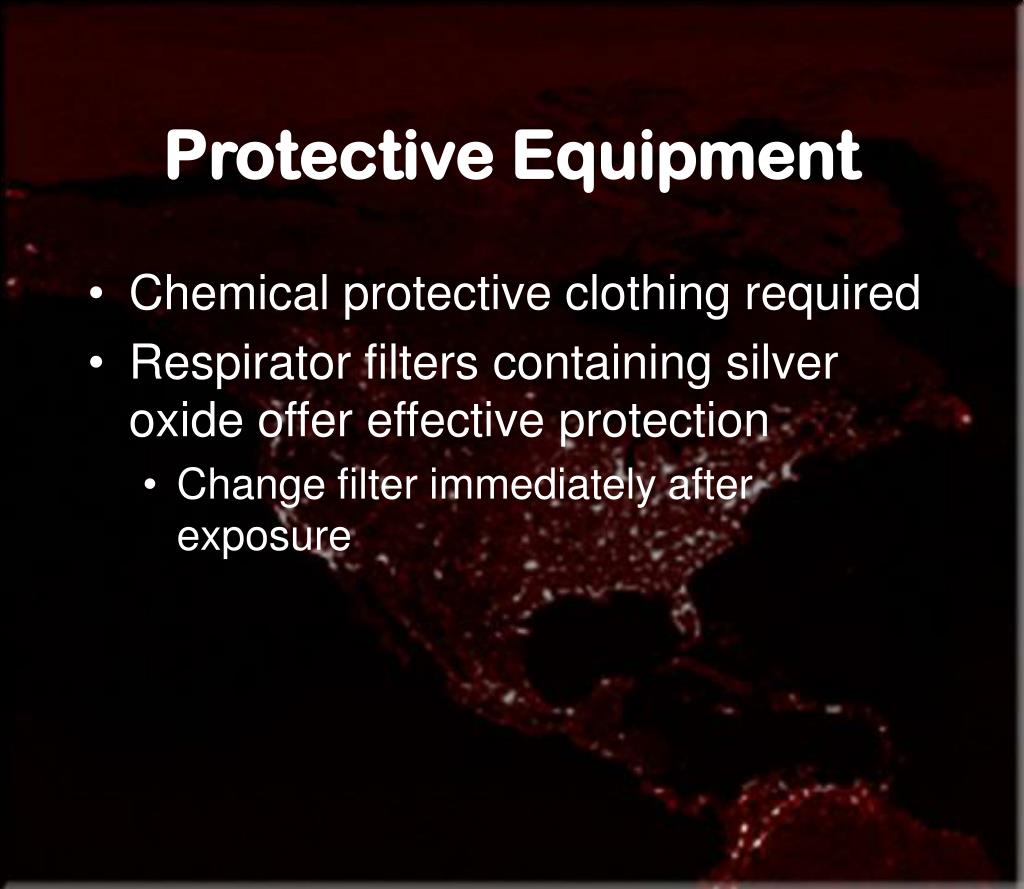 Protective Equipment

• Chemical protective clothing required
• Respirator filters containing silver oxide offer effective protection
  • Change filter immediately after exposure